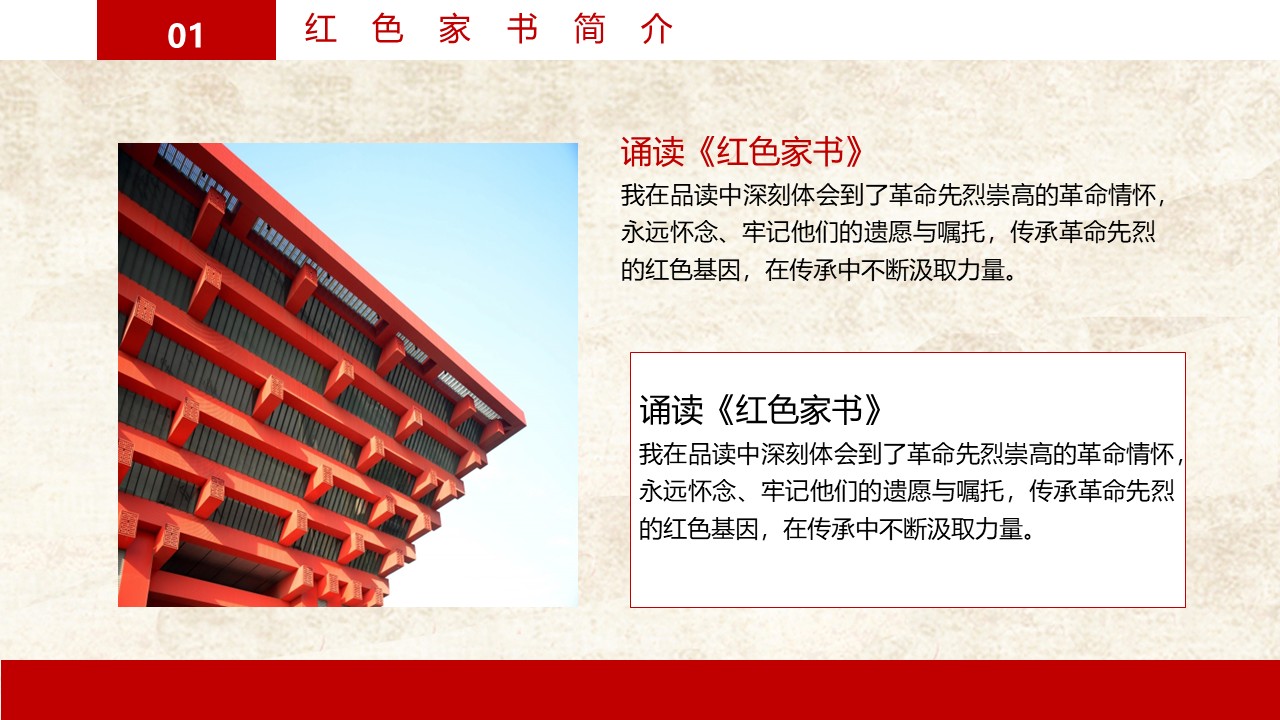 01 红色家书简介

诵读《红色家书》

我在品读中深刻体会到了革命先烈崇高的革命情怀，永远怀念、牢记他们的遗愿与嘱托，传承革命先烈的红色基因，在传承中不断汲取力量。

诵读《红色家书》

我在品读中深刻体会到了革命先烈崇高的革命情怀，永远怀念、牢记他们的遗愿与嘱托，传承革命先烈的红色基因，在传承中不断汲取力量。